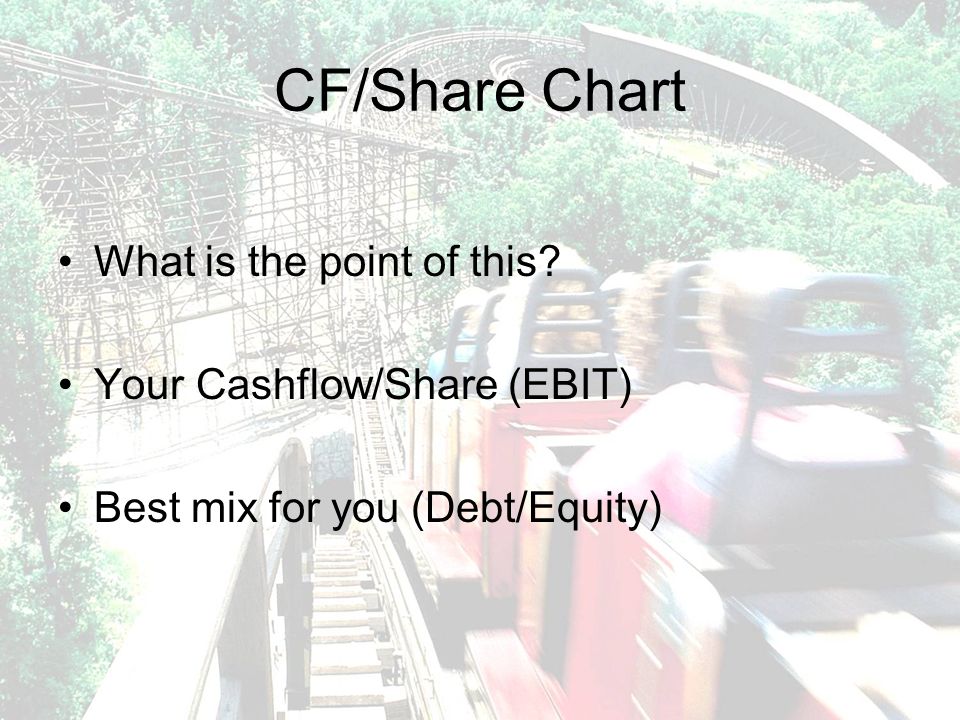 CF/Share Chart

• What is the point of this?

• Your Cashflow/Share (EBIT)

• Best mix for you (Debt/Equity)